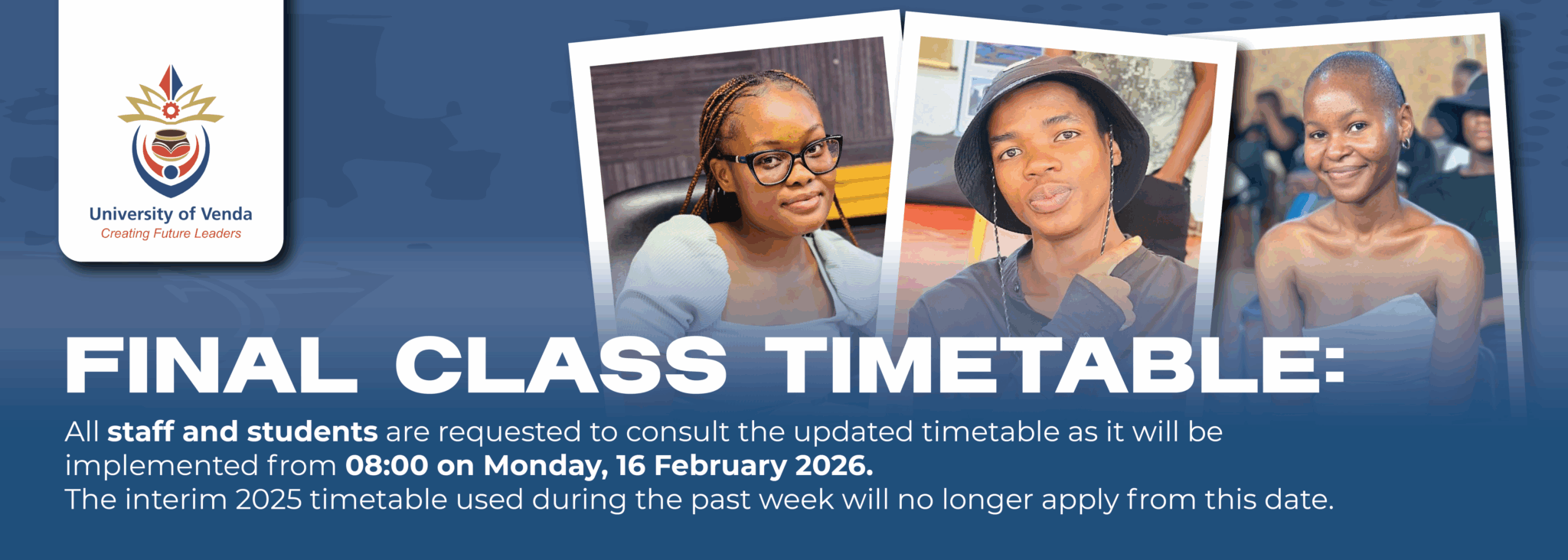 University of Venda
Creating Future Leaders

FINAL CLASS TIMETABLE:

All staff and students are requested to consult the updated timetable as it will be implemented from 08:00 on Monday, 16 February 2026.
The interim 2025 timetable used during the past week will no longer apply from this date.